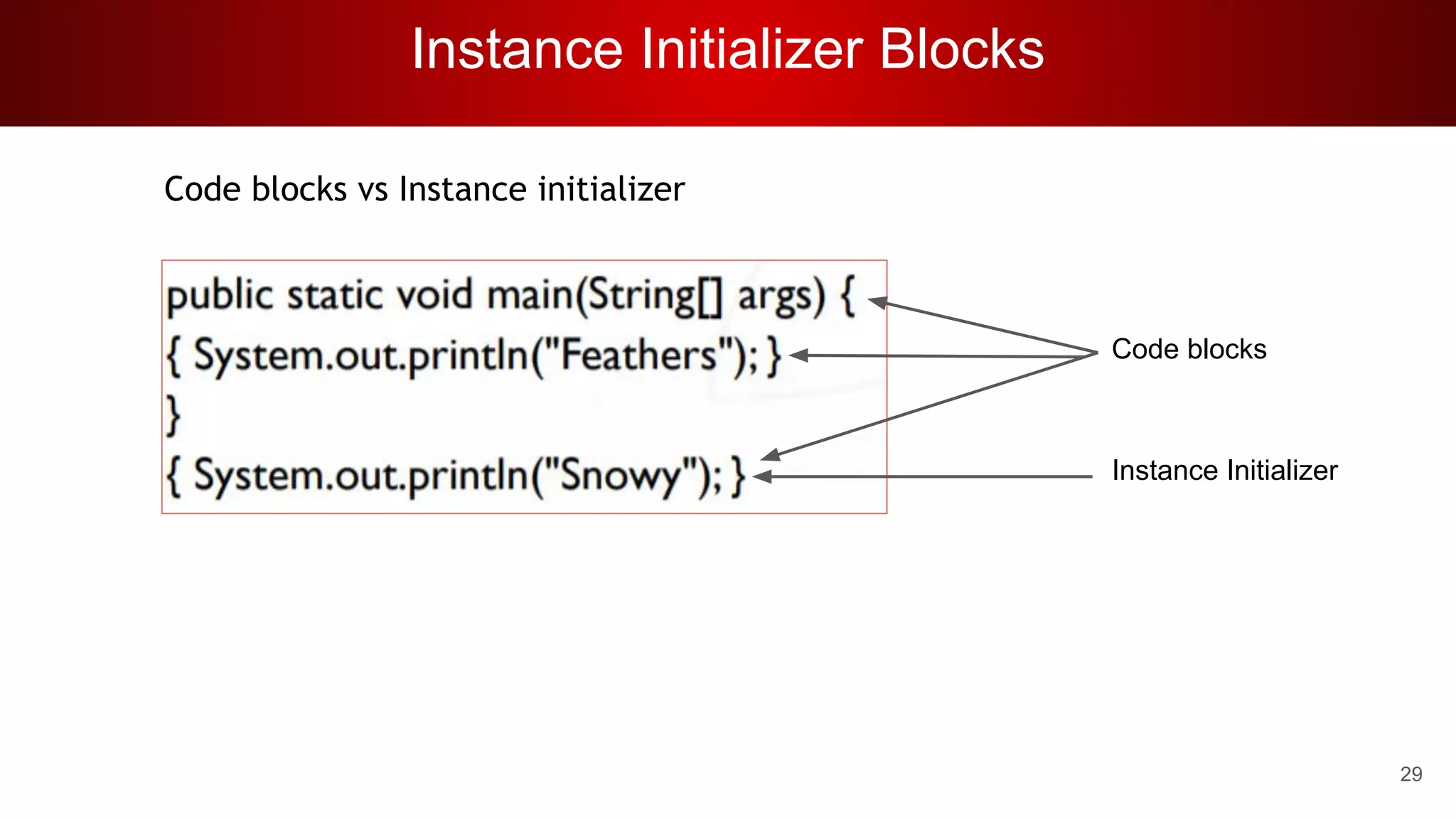 Instance Initializer Blocks

Code blocks vs Instance initializer

public static void main(String[] args) {
{ System.out.println("Feathers"); }
}
{ System.out.println("Snowy"); }

Code blocks

Instance Initializer

29